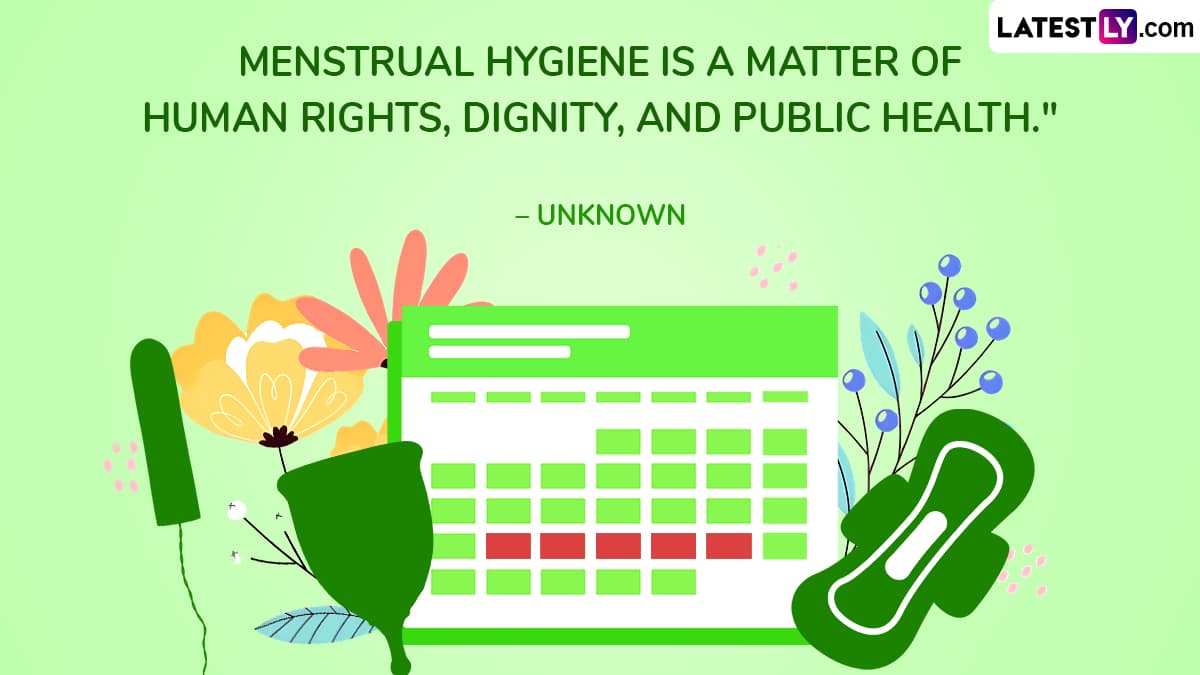 LATESTLY.com

MENSTRUAL HYGIENE IS A MATTER OF HUMAN RIGHTS, DIGNITY, AND PUBLIC HEALTH."

– UNKNOWN